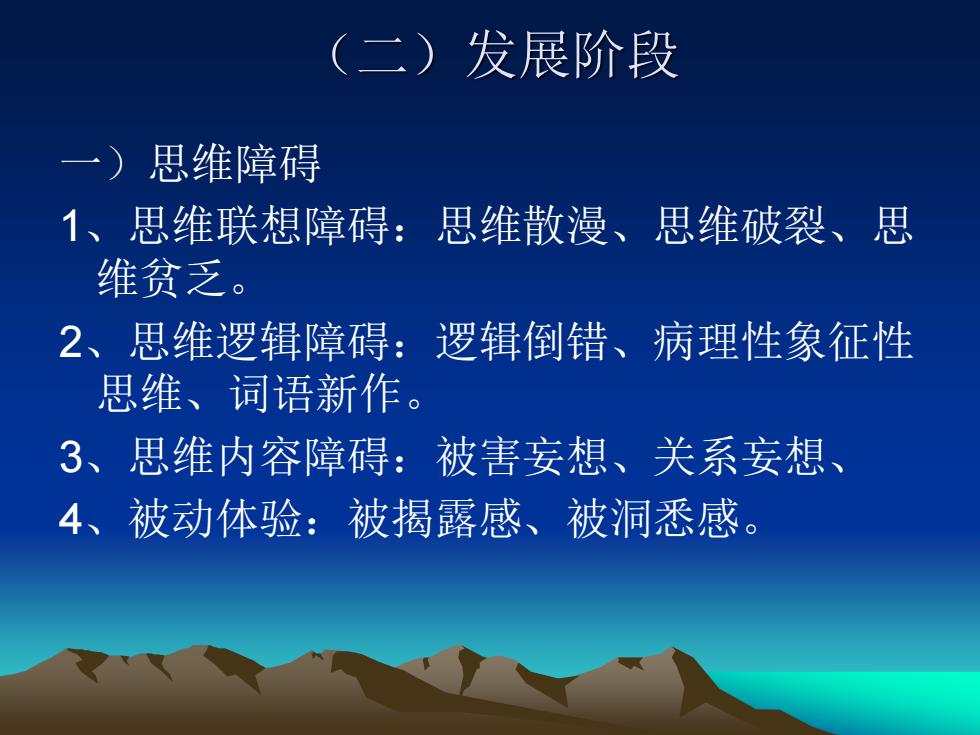 （二）发展阶段

一）思维障碍

1、思维联想障碍：思维散漫、思维破裂、思维贫乏。

2、思维逻辑障碍：逻辑倒错、病理性象征性思维、词语新作。

3、思维内容障碍：被害妄想、关系妄想、

4、被动体验：被揭露感、被洞悉感。